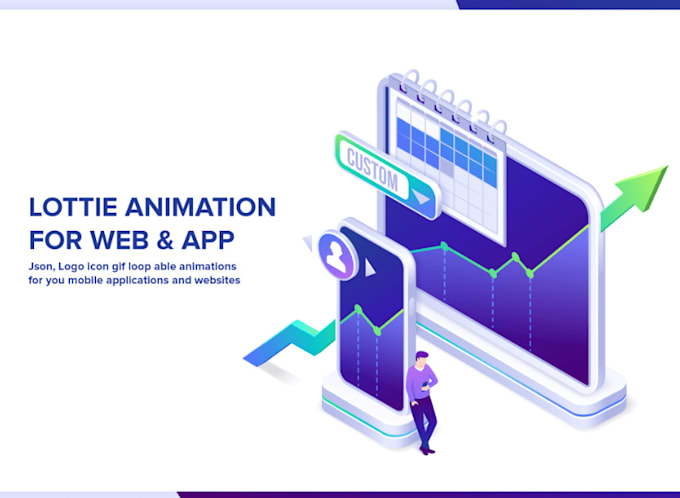 LOTTIE ANIMATION
FOR WEB & APP
Json, Logo icon gif loop able animations for you mobile applications and websites

CUSTOM